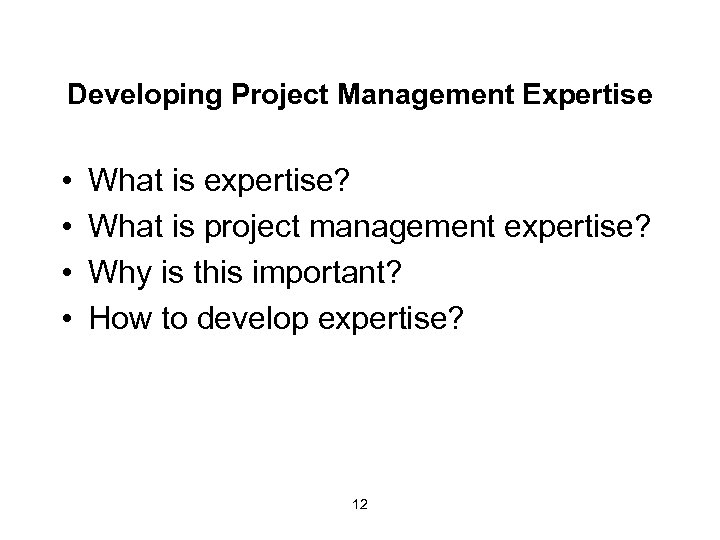 Developing Project Management Expertise

• What is expertise?
• What is project management expertise?
• Why is this important?
• How to develop expertise?

12